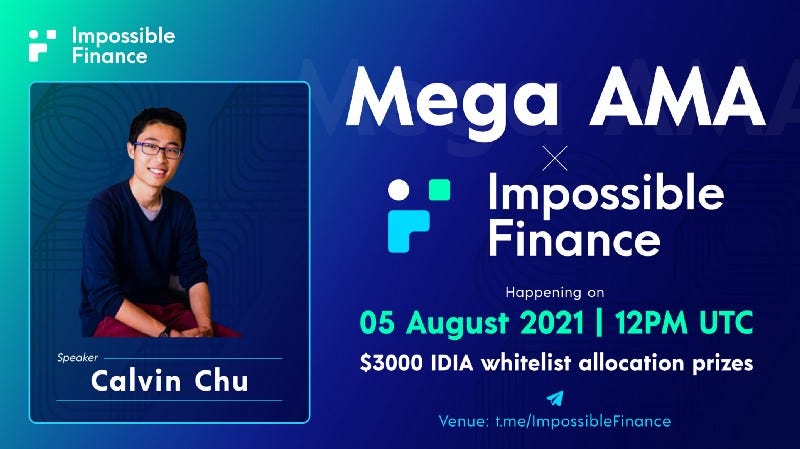 Impossible Finance

Speaker
Calvin Chu

Mega AMA
×
Impossible Finance

Happening on
05 August 2021 | 12PM UTC
$3000 IDIA whitelist allocation prizes

Venue: t.me/ImpossibleFinance